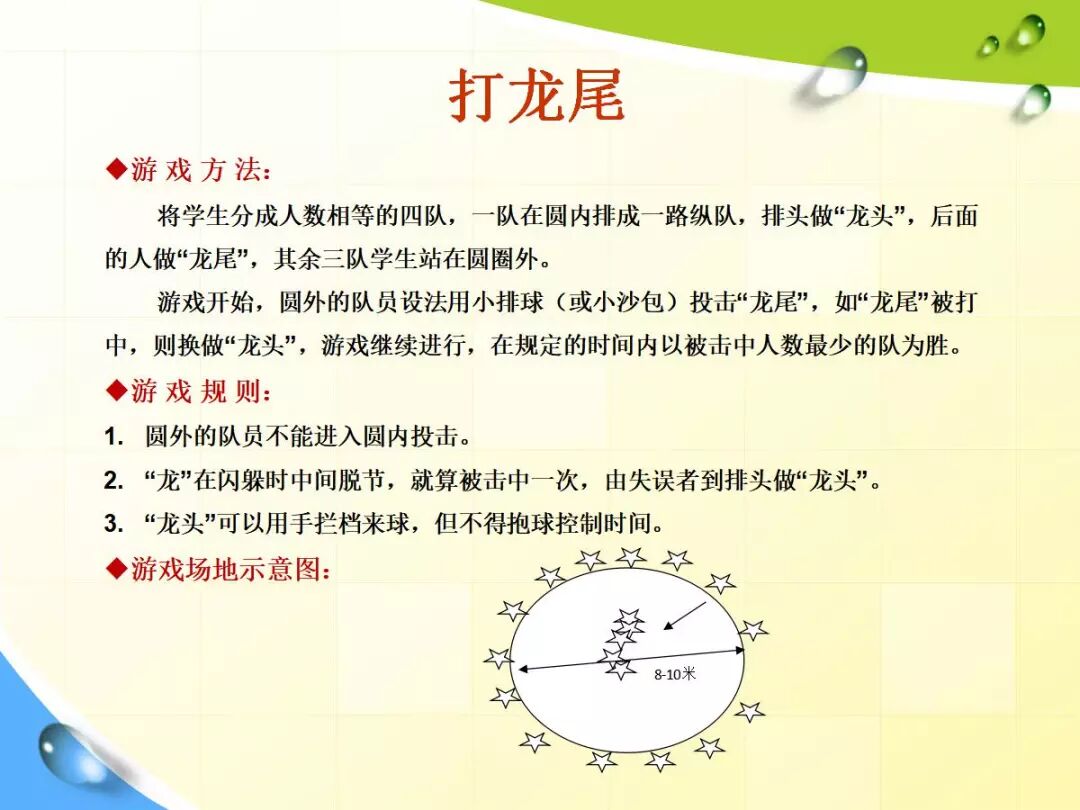 打龙尾

◆游 戏 方 法：

将学生分成人数相等的四队，一队在圆内排成一路纵队，排头做“龙头”，后面的人做“龙尾”，其余三队学生站在圆圈外。

游戏开始，圆外的队员设法用小排球（或小沙包）投击“龙尾”，如“龙尾”被打中，则换做“龙头”，游戏继续进行，在规定的时间内以被击中人数最少的队为胜。

◆游 戏 规 则：

1. 圆外的队员不能进入圆内投击。

2. “龙”在闪躲时中间脱节，就算被击中一次，由失误者到排头做“龙头”。

3. “龙头”可以用手拦档来球，但不得抱球控制时间。

◆游戏场地示意图：

8-10米